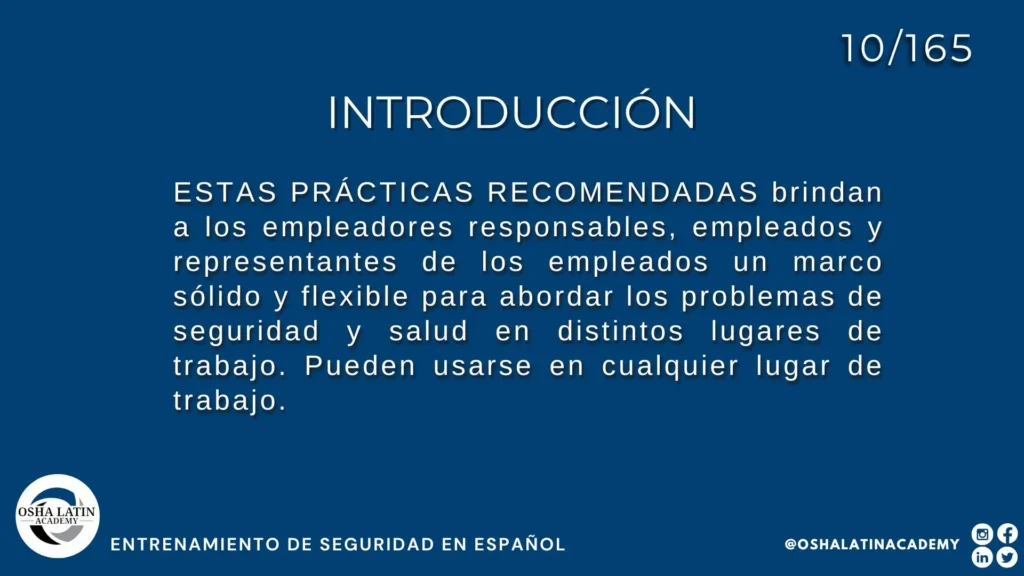 10/165

INTRODUCCIÓN

ESTAS PRÁCTICAS RECOMENDADAS brindan a los empleadores responsables, empleados y representantes de los empleados un marco sólido y flexible para abordar los problemas de seguridad y salud en distintos lugares de trabajo. Pueden usarse en cualquier lugar de trabajo.

OSHA LATIN ACADEMY

ENTRENAMIENTO DE SEGURIDAD EN ESPAÑOL

@OSHALATINACADEMY